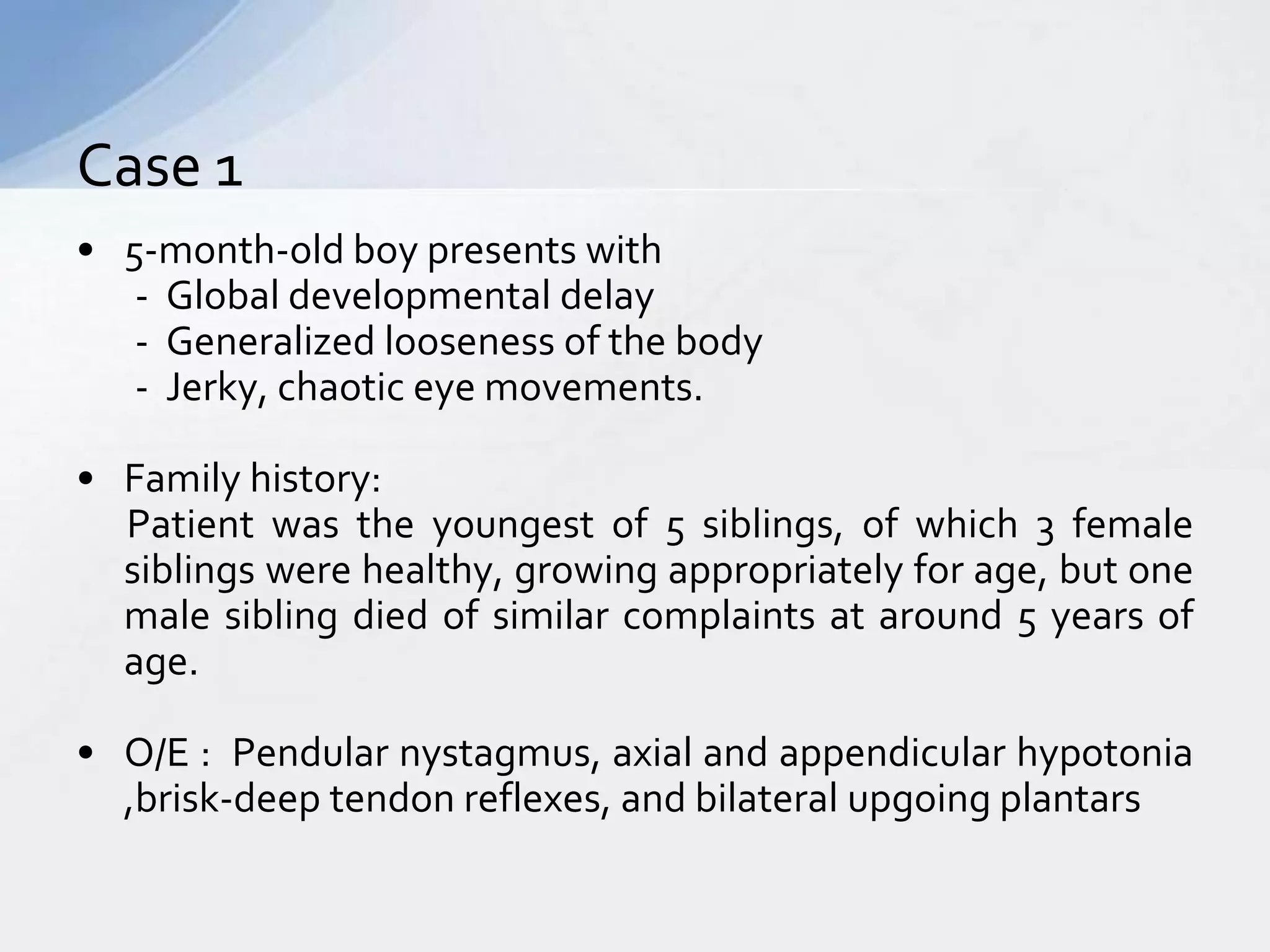 Case 1

• 5-month-old boy presents with
- Global developmental delay
- Generalized looseness of the body
- Jerky, chaotic eye movements.

• Family history:
Patient was the youngest of 5 siblings, of which 3 female siblings were healthy, growing appropriately for age, but one male sibling died of similar complaints at around 5 years of age.

• O/E : Pendular nystagmus, axial and appendicular hypotonia ,brisk-deep tendon reflexes, and bilateral upgoing plantars